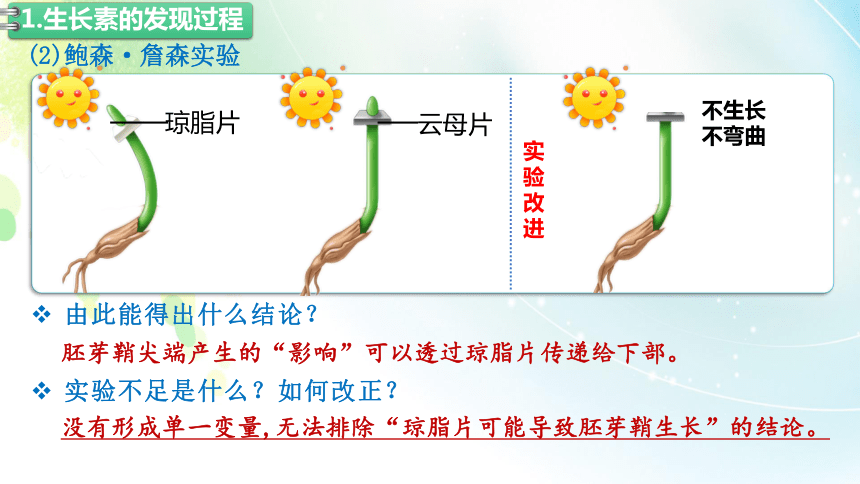 1.生长素的发现过程

(2)鲍森·詹森实验

琼脂片

云母片

实验改进

不生长
不弯曲

❖ 由此能得出什么结论？

胚芽鞘尖端产生的“影响”可以透过琼脂片传递给下部。

❖ 实验不足是什么？如何改正？

没有形成单一变量,无法排除“琼脂片可能导致胚芽鞘生长”的结论。